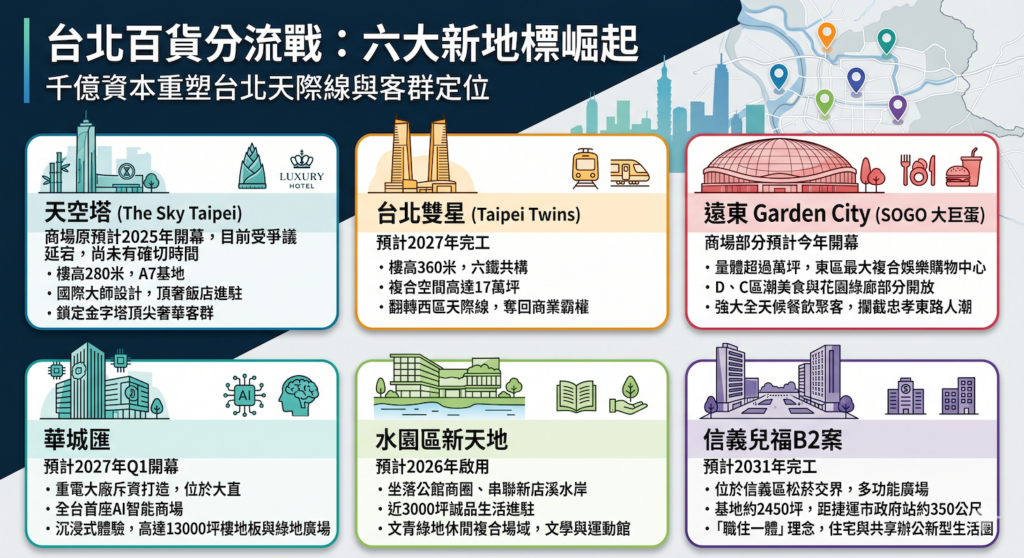 台北百貨分流戰：六大新地標崛起
千億資本重塑台北天際線與客群定位

LUXURY HOTEL

天空塔 (The Sky Taipei)
商場原預計2025年開幕，目前受爭議延宕，尚未有確切時間
• 樓高280米，A7基地
• 國際大師設計，頂奢飯店進駐
• 鎖定金字塔頂尖奢華客群

台北雙星 (Taipei Twins)
預計2027年完工
• 樓高360米，六鐵共構
• 複合空間高達17萬坪
• 翻轉西區天際線，奪回商業霸權

遠東 Garden City (SOGO 大巨蛋)
商場部分預計今年開幕
• 量體超過萬坪，東區最大複合娛樂購物中心
• D、C區潮美食與花園綠廊部分開放
• 強大全天候餐飲聚客，攔截忠孝東路人潮

AI

華城匯
預計2027年Q1開幕
• 重電大廠斥資打造，位於大直
• 全台首座AI智能商場
• 沉浸式體驗，高達13000坪樓地板與綠地廣場

水園區新天地
預計2026年啟用
• 坐落公館商圈、串聯新店溪水岸
• 近3000坪誠品生活進駐
• 文青綠地休閒複合場域，文學與運動館

信義兒福B2案
預計2031年完工
• 位於信義區松菸交界，多功能廣場
• 基地約2450坪，距捷運市政府站約350公尺
• 「職住一體」理念，住宅與共享辦公新型生活圈